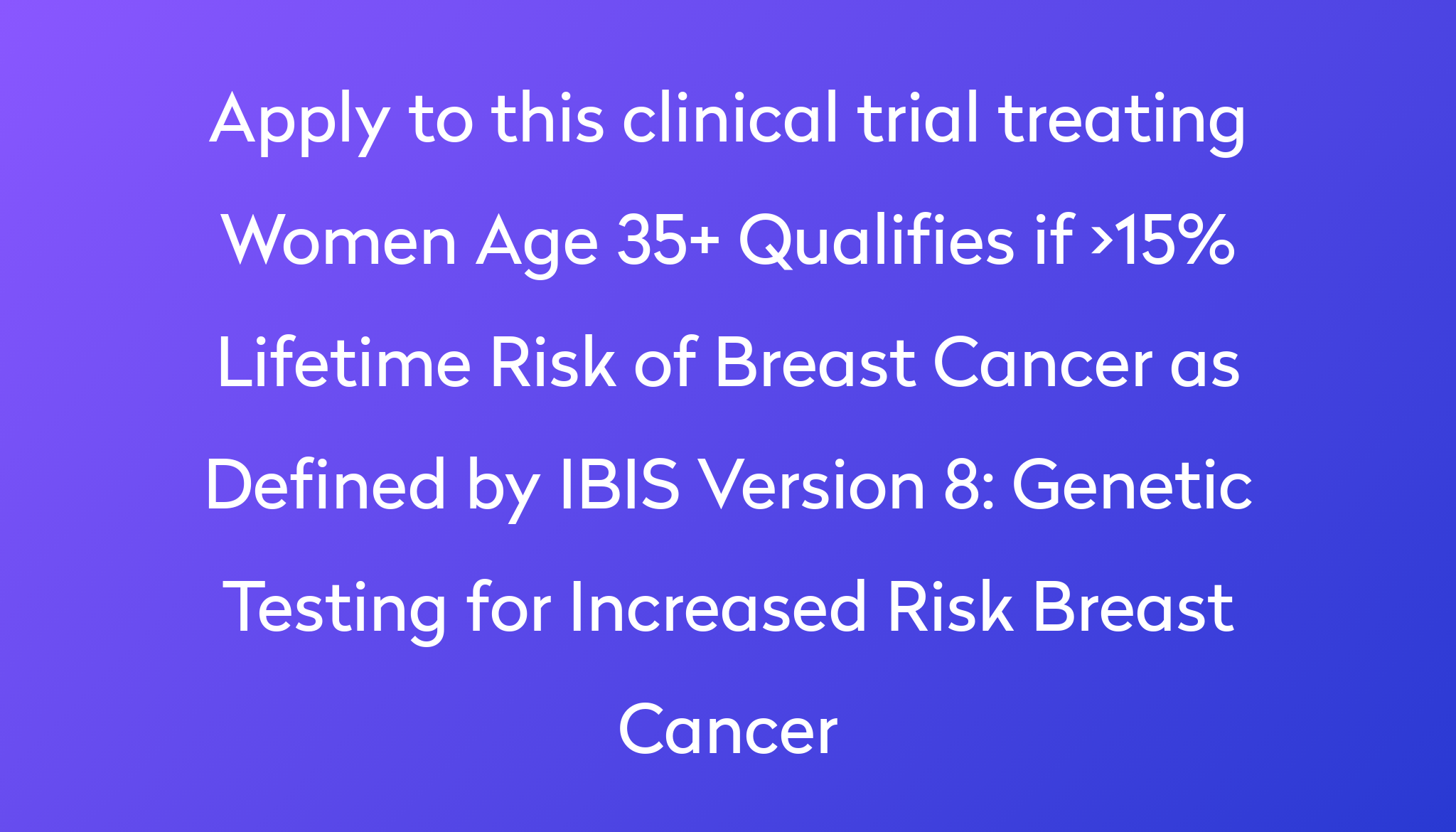 Apply to this clinical trial treating Women Age 35+ Qualifies if >15% Lifetime Risk of Breast Cancer as Defined by IBIS Version 8: Genetic Testing for Increased Risk Breast Cancer